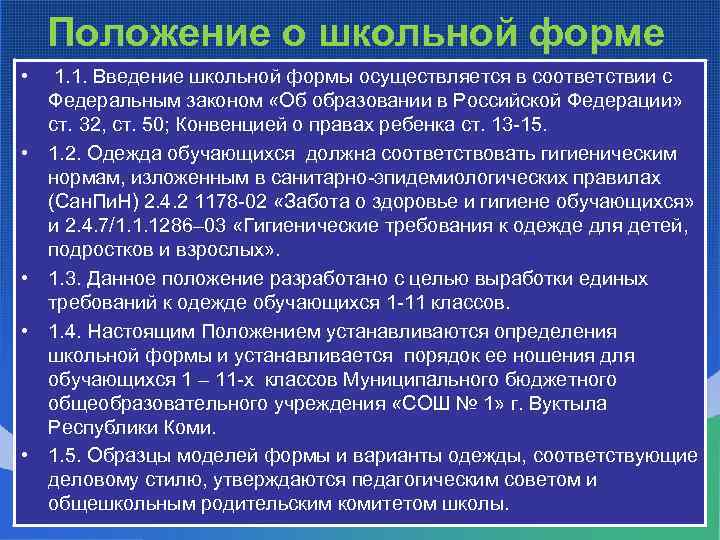 Положение о школьной форме

• 1.1. Введение школьной формы осуществляется в соответствии с Федеральным законом «Об образовании в Российской Федерации» ст. 32, ст. 50; Конвенцией о правах ребенка ст. 13-15.

• 1.2. Одежда обучающихся должна соответствовать гигиеническим нормам, изложенным в санитарно-эпидемиологических правилах (СанПиН) 2.4.2 1178-02 «Забота о здоровье и гигиене обучающихся» и 2.4.7/1.1.1286–03 «Гигиенические требования к одежде для детей, подростков и взрослых».

• 1.3. Данное положение разработано с целью выработки единых требований к одежде обучающихся 1-11 классов.

• 1.4. Настоящим Положением устанавливаются определения школьной формы и устанавливается порядок ее ношения для обучающихся 1 – 11-х классов Муниципального бюджетного общеобразовательного учреждения «СОШ № 1» г. Вуктыла Республики Коми.

• 1.5. Образцы моделей формы и варианты одежды, соответствующие деловому стилю, утверждаются педагогическим советом и общешкольным родительским комитетом школы.